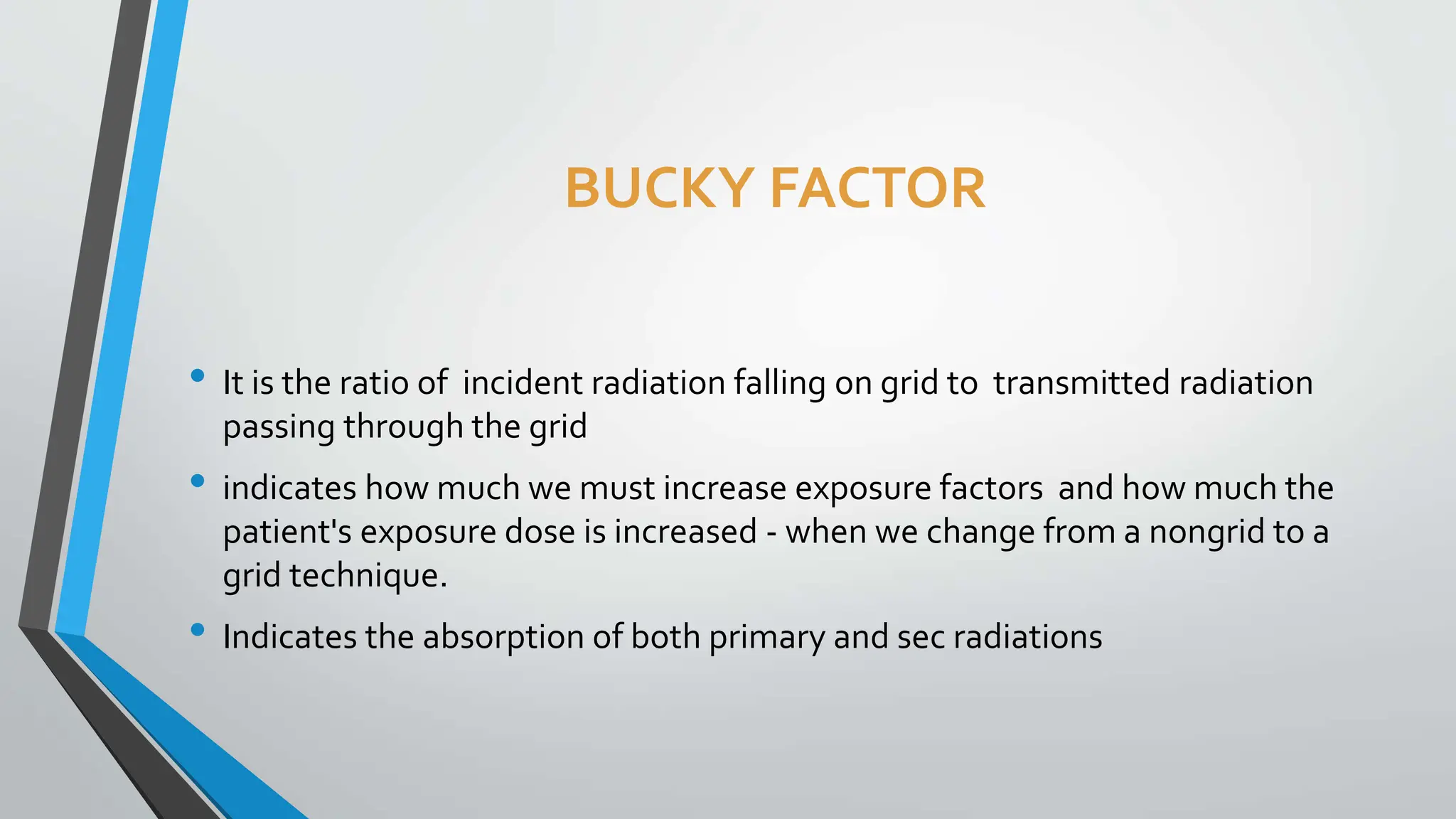 BUCKY FACTOR

• It is the ratio of incident radiation falling on grid to transmitted radiation passing through the grid

• indicates how much we must increase exposure factors and how much the patient's exposure dose is increased - when we change from a nongrid to a grid technique.

• Indicates the absorption of both primary and sec radiations